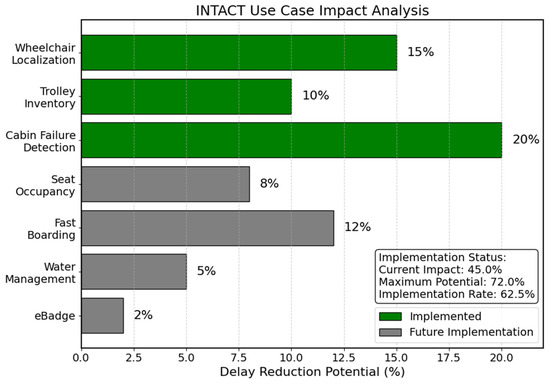 INTACT Use Case Impact Analysis

Wheelchair Localization
15%
Trolley Inventory
10%
Cabin Failure Detection
20%
Seat Occupancy
8%
Fast Boarding
12%
Water Management
5%
eBadge
2%

Implementation Status:
Current Impact: 45.0%
Maximum Potential: 72.0%
Implementation Rate: 62.5%

Implemented
Future Implementation

0.0 2.5 5.0 7.5 10.0 12.5 15.0 17.5 20.0
Delay Reduction Potential (%)